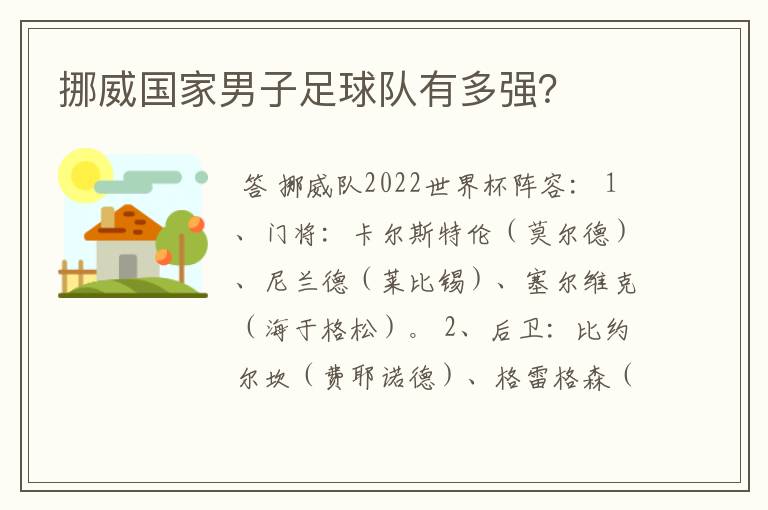 挪威国家男子足球队有多强?

答 挪威队2022世界杯阵容: 1、门将: 卡尔斯特伦（莫尔德）、尼兰德（莱比锡）、塞尔维克（海于格松）。 2、后卫: 比约尔坎（费耶诺德）、格雷格森（